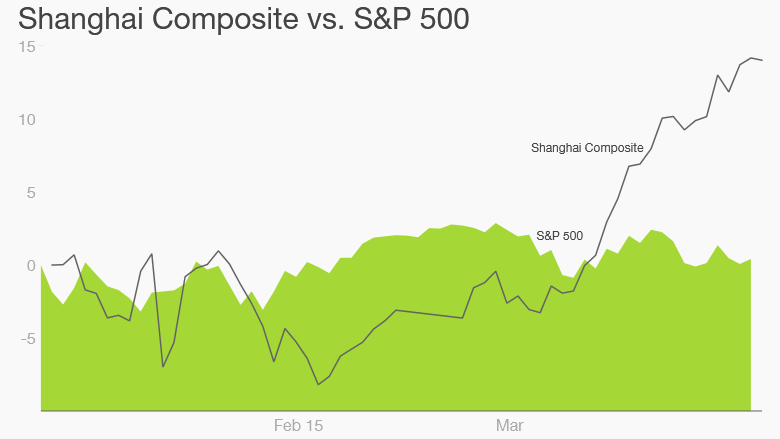 Shanghai Composite vs. S&P 500

15
10
5
0
-5

Shanghai Composite
S&P 500

Feb 15
Mar